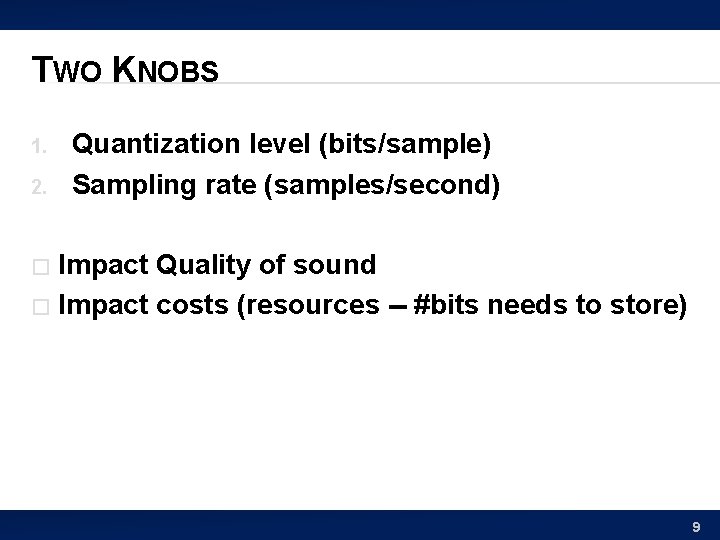 TWO KNOBS

1. Quantization level (bits/sample)
2. Sampling rate (samples/second)

□ Impact Quality of sound
□ Impact costs (resources – #bits needs to store)

9